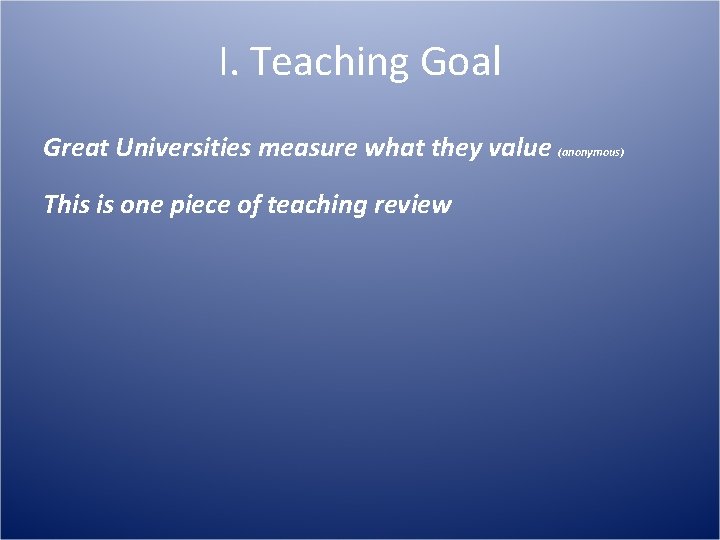 I. Teaching Goal

Great Universities measure what they value (anonymous)

This is one piece of teaching review